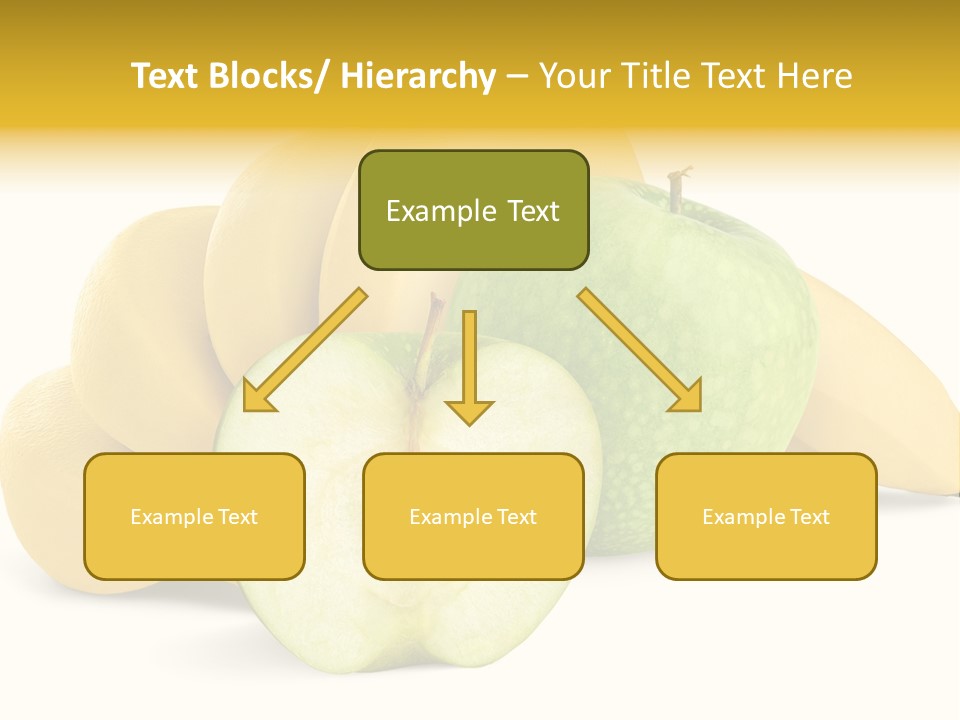 Text Blocks/ Hierarchy – Your Title Text Here

Example Text

Example Text

Example Text

Example Text